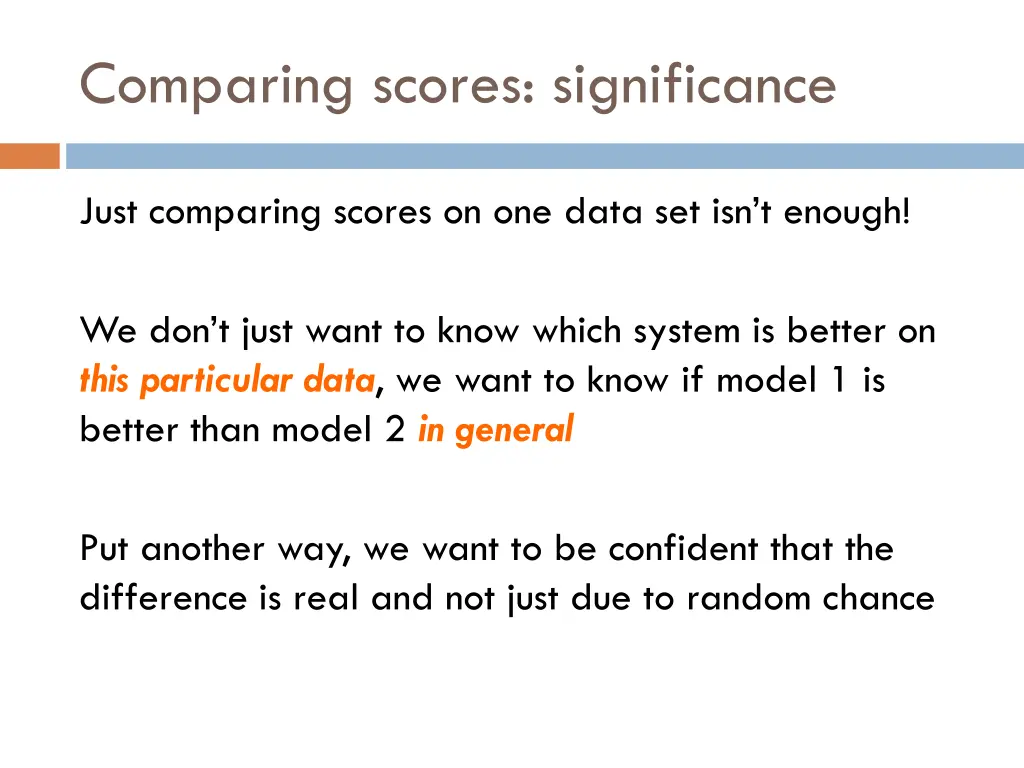 Comparing scores: significance

Just comparing scores on one data set isn’t enough!

We don’t just want to know which system is better on this particular data, we want to know if model 1 is better than model 2 in general

Put another way, we want to be confident that the difference is real and not just due to random chance